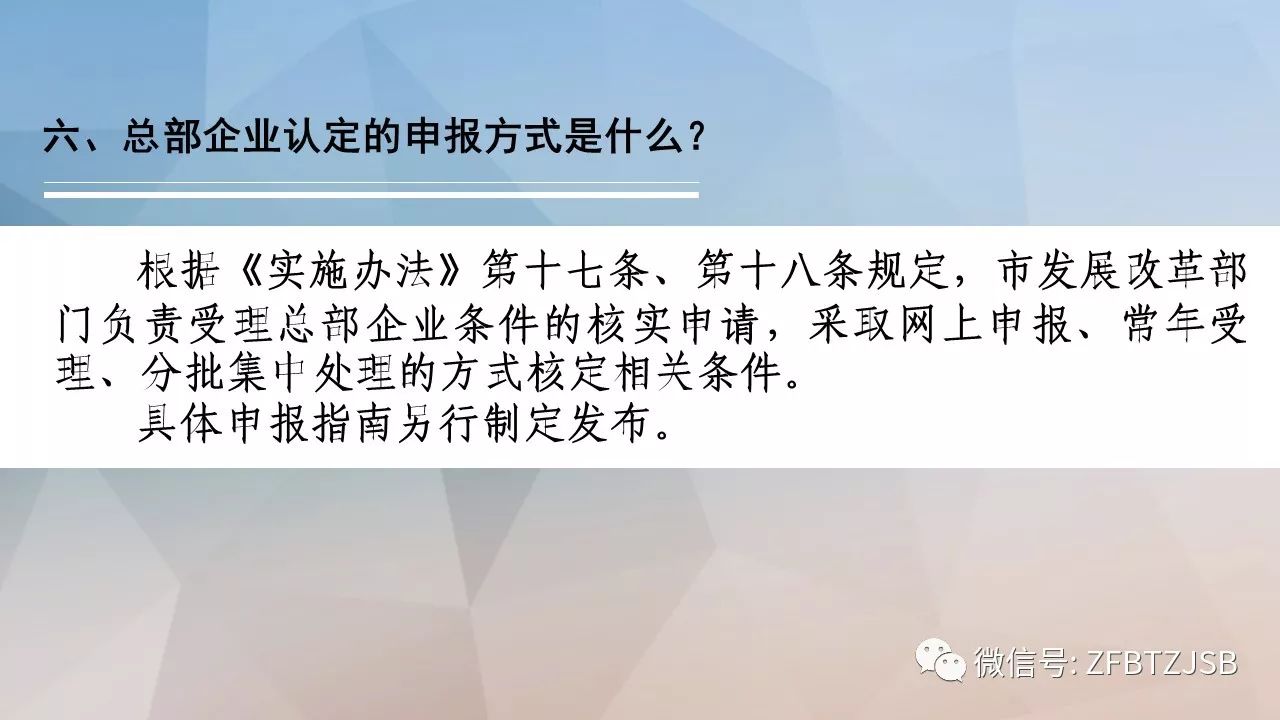 六、总部企业认定的申报方式是什么？

根据《实施办法》第十七条、第十八条规定，市发展改革部门负责受理总部企业条件的核实申请，采取网上申报、常年受理、分批集中处理的方式核定相关条件。

具体申报指南另行制定发布。

微信号: ZFBTZJSB